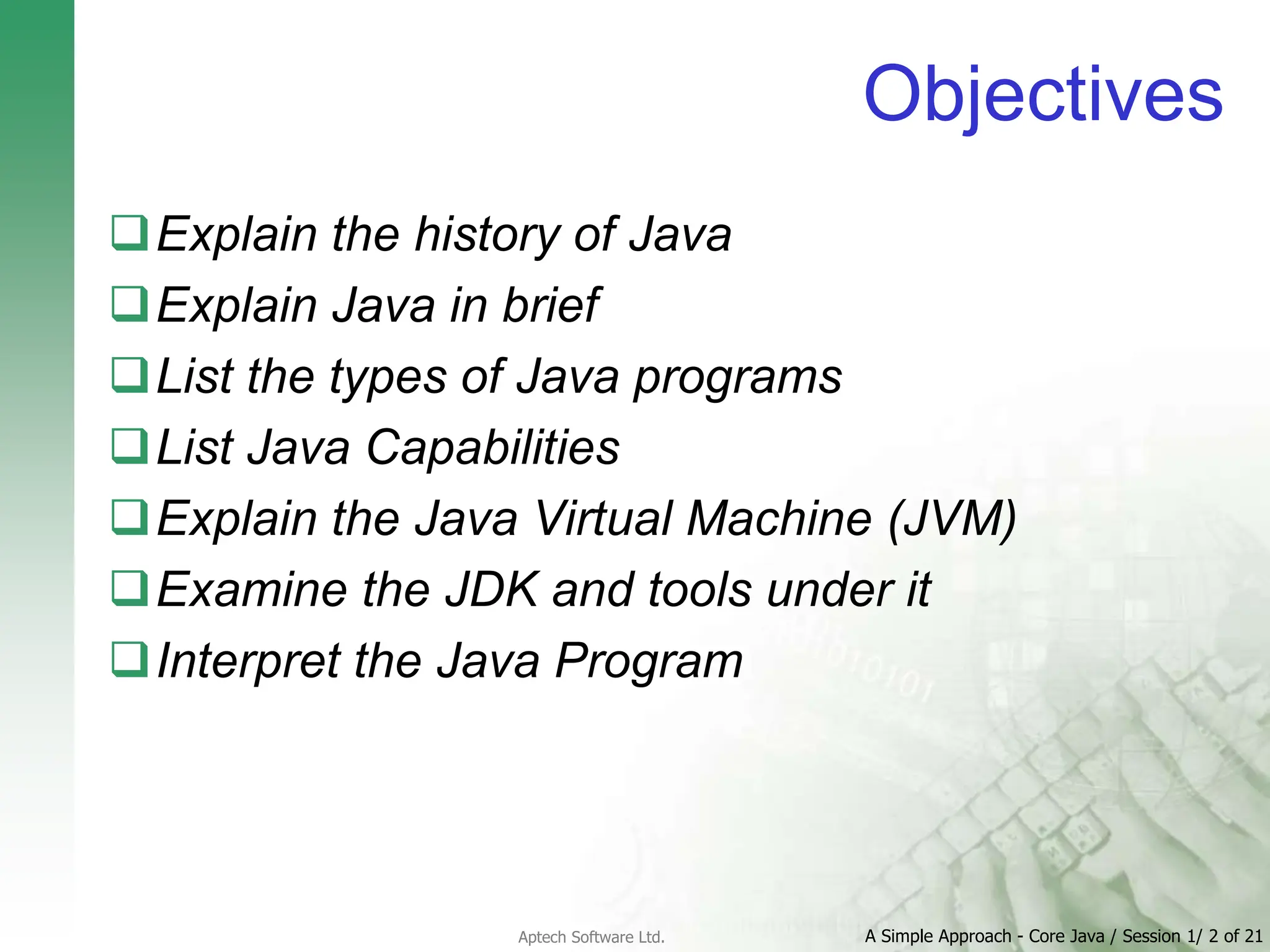 Objectives

❑ Explain the history of Java
❑ Explain Java in brief
❑ List the types of Java programs
❑ List Java Capabilities
❑ Explain the Java Virtual Machine (JVM)
❑ Examine the JDK and tools under it
❑ Interpret the Java Program

Aptech Software Ltd.

A Simple Approach - Core Java / Session 1/ 2 of 21